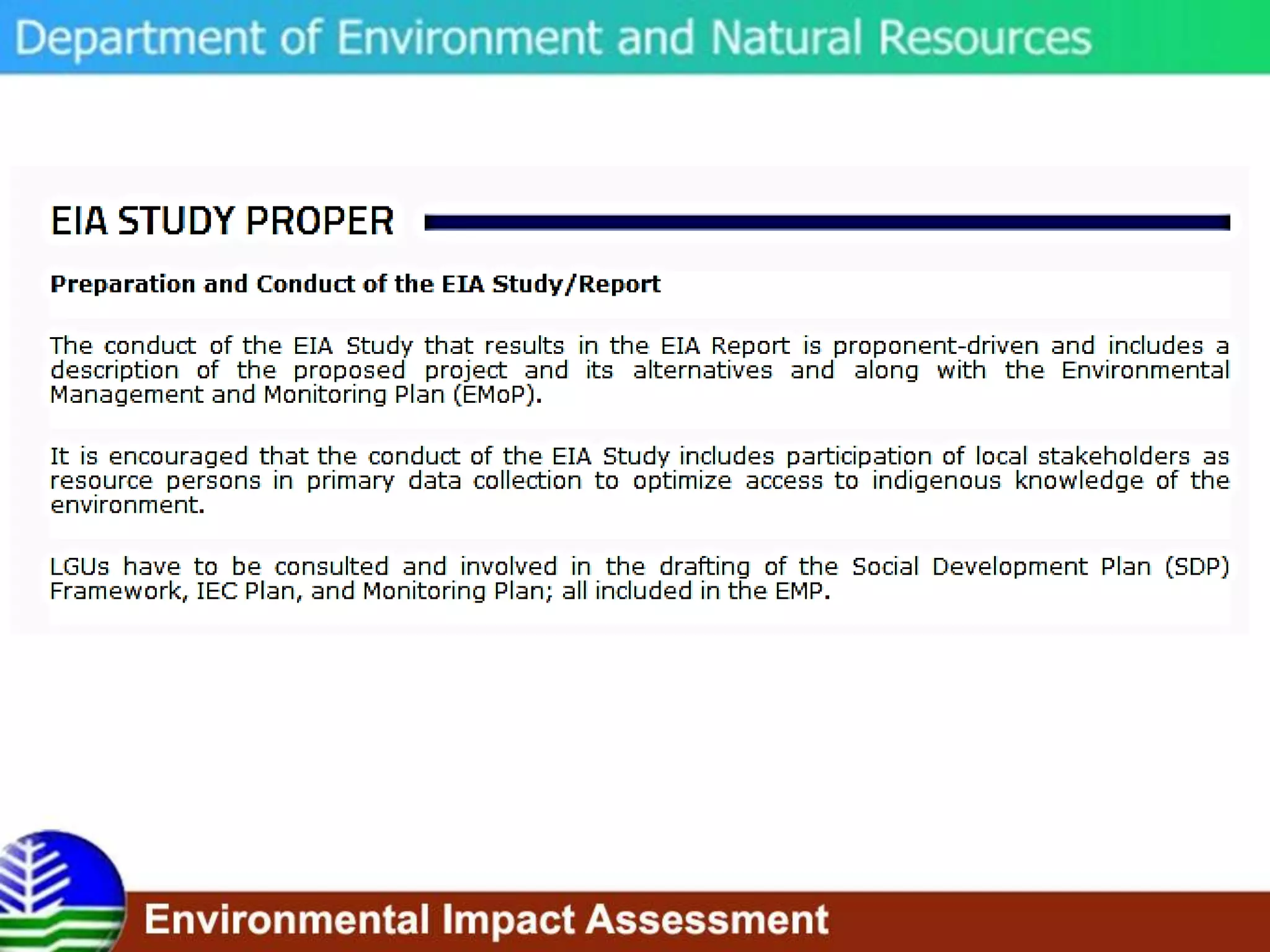 Department of Environment and Natural Resources

EIA STUDY PROPER

Preparation and Conduct of the EIA Study/Report

The conduct of the EIA Study that results in the EIA Report is proponent-driven and includes a description of the proposed project and its alternatives and along with the Environmental Management and Monitoring Plan (EMoP).

It is encouraged that the conduct of the EIA Study includes participation of local stakeholders as resource persons in primary data collection to optimize access to indigenous knowledge of the environment.

LGUs have to be consulted and involved in the drafting of the Social Development Plan (SDP) Framework, IEC Plan, and Monitoring Plan; all included in the EMP.

Environmental Impact Assessment